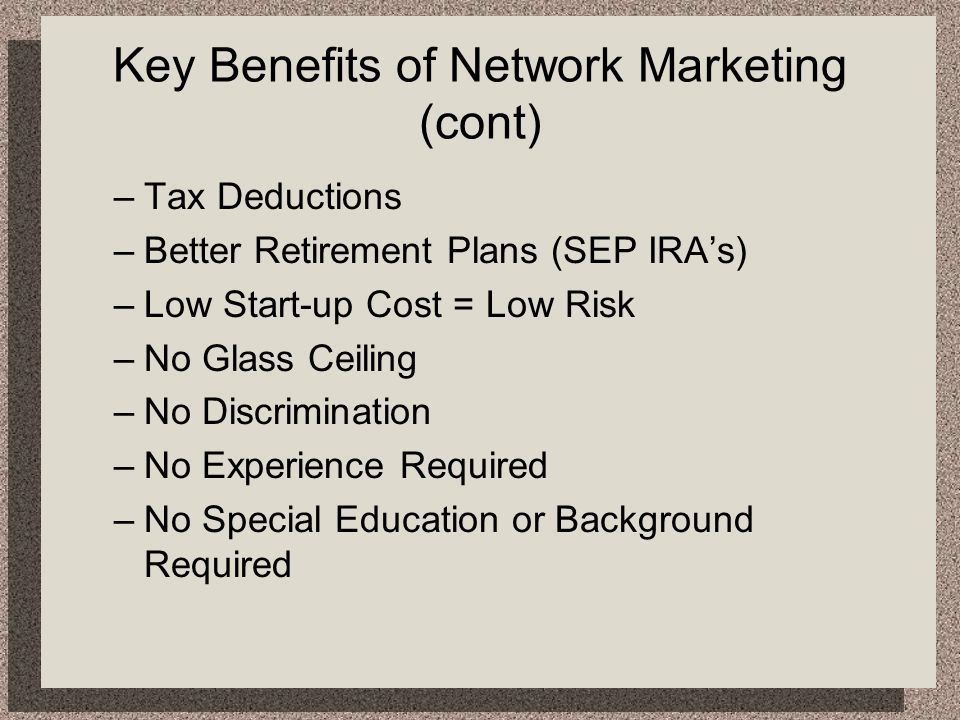 Key Benefits of Network Marketing (cont)

– Tax Deductions
– Better Retirement Plans (SEP IRA’s)
– Low Start-up Cost = Low Risk
– No Glass Ceiling
– No Discrimination
– No Experience Required
– No Special Education or Background Required